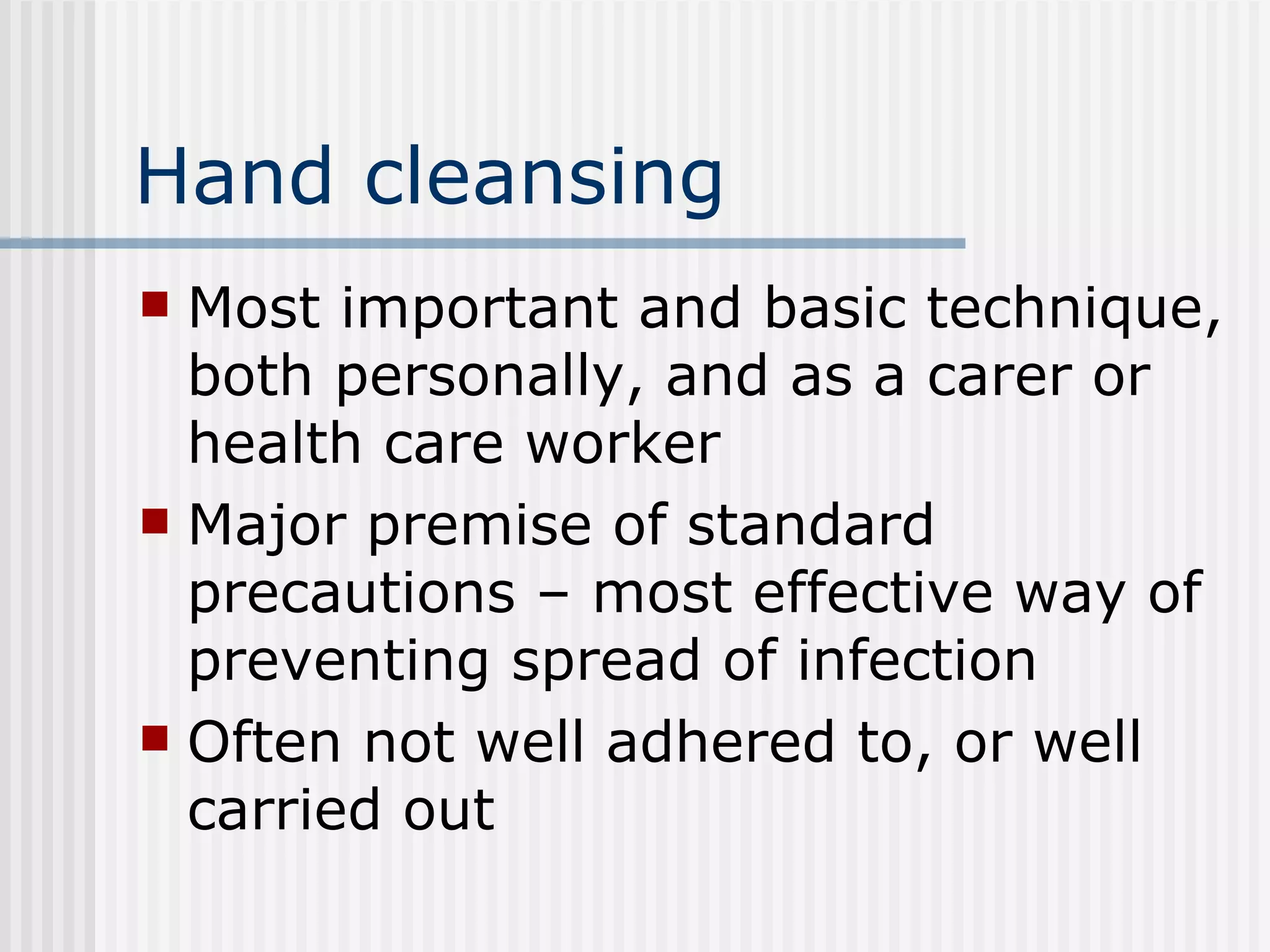 Hand cleansing

- Most important and basic technique, both personally, and as a carer or health care worker
- Major premise of standard precautions – most effective way of preventing spread of infection
- Often not well adhered to, or well carried out